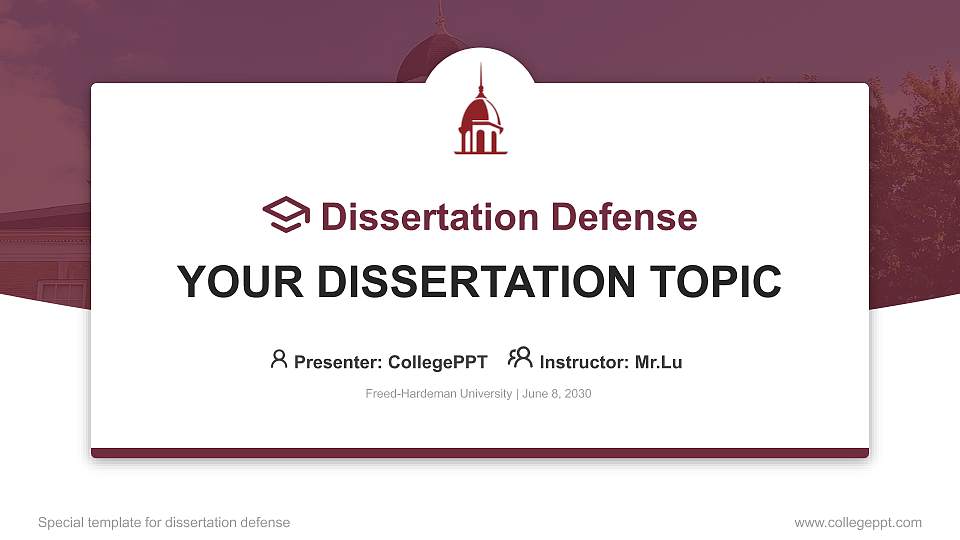 Dissertation Defense

YOUR DISSERTATION TOPIC

Presenter: CollegePPT Instructor: Mr.Lu

Freed-Hardeman University | June 8, 2030

Special template for dissertation defense

www.collegeppt.com